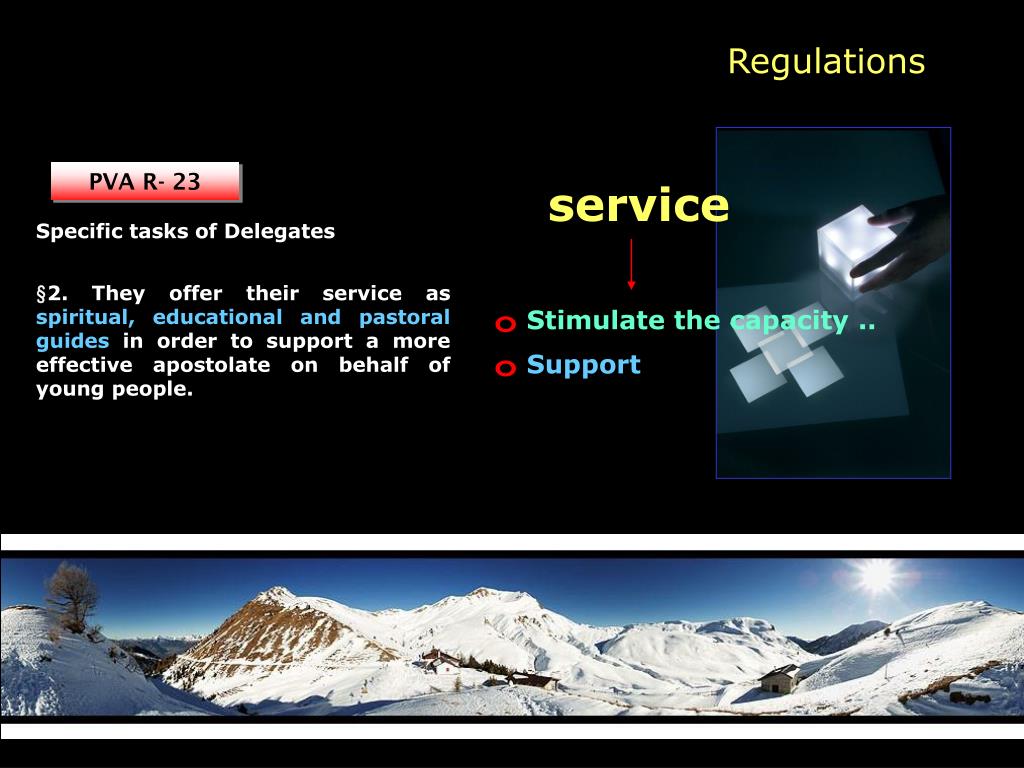 Regulations

PVA R- 23

Specific tasks of Delegates

§2. They offer their service as spiritual, educational and pastoral guides in order to support a more effective apostolate on behalf of young people.

service

o Stimulate the capacity ..

o Support